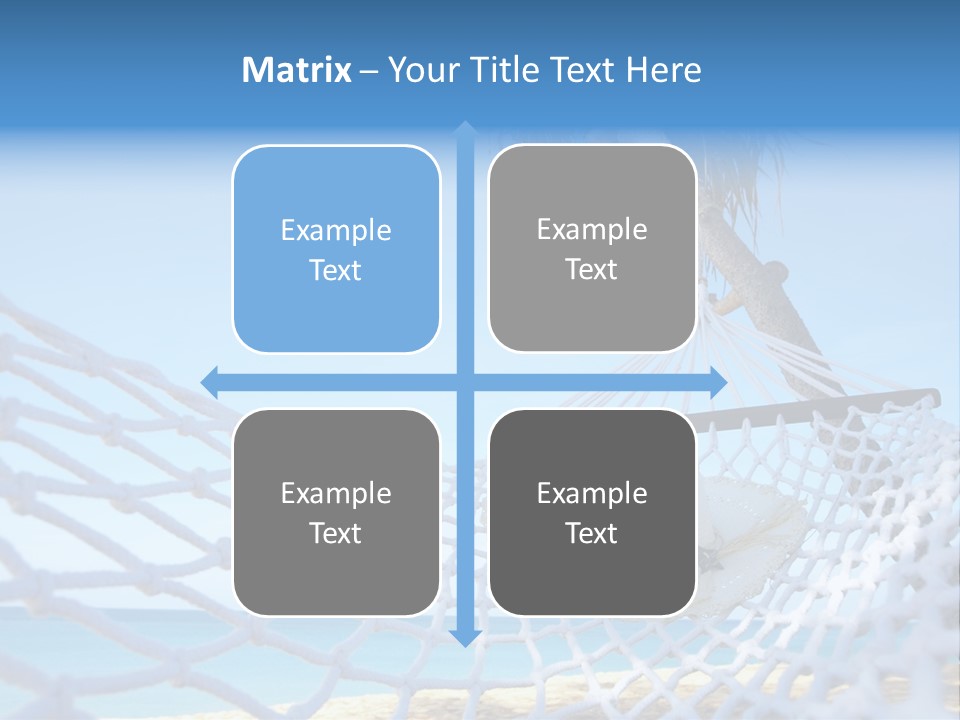 Matrix – Your Title Text Here

Example Text

Example Text

Example Text

Example Text